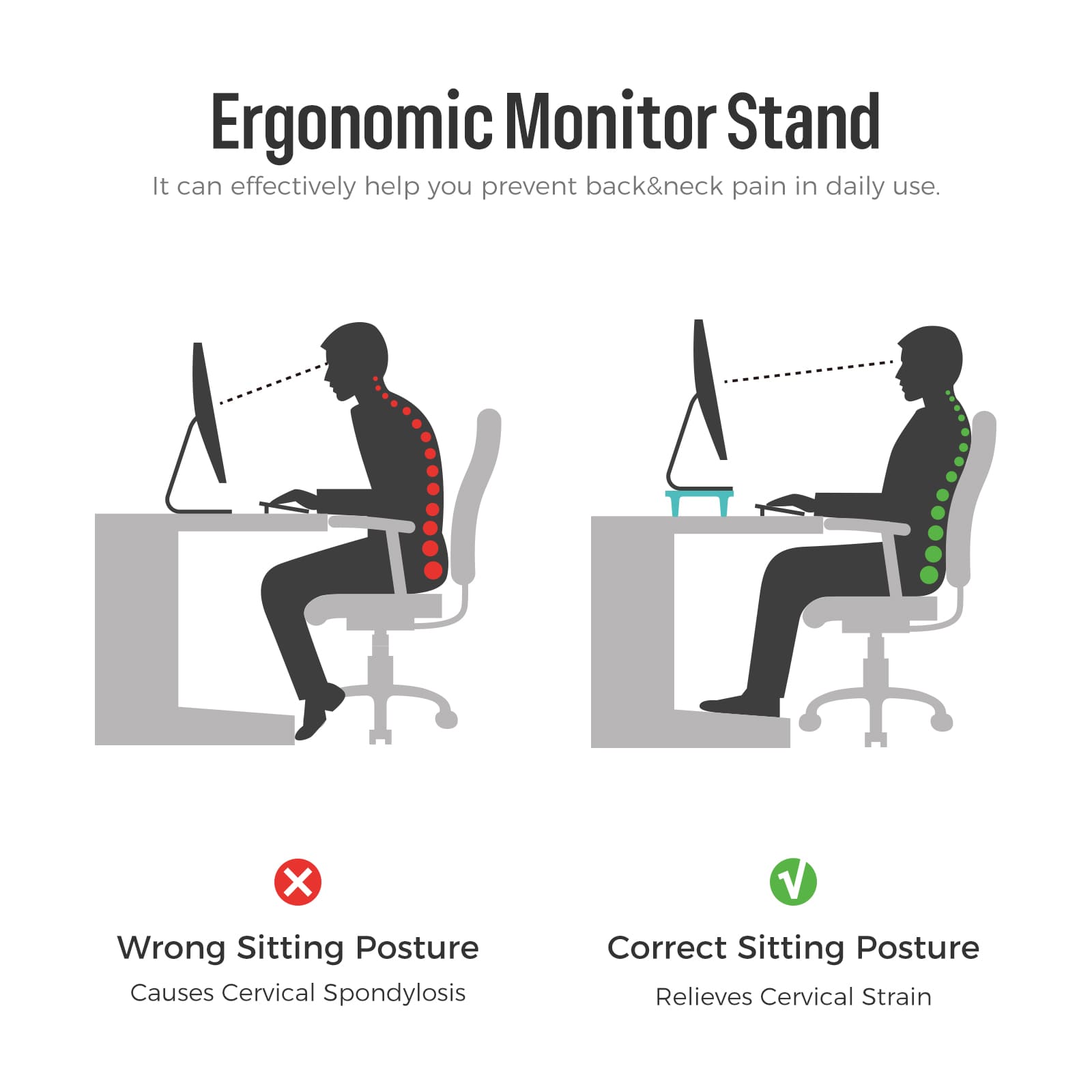 Ergonomic Monitor Stand

It can effectively help you prevent back&neck pain in daily use.

Wrong Sitting Posture

Causes Cervical Spondylosis

Correct Sitting Posture

Relieves Cervical Strain